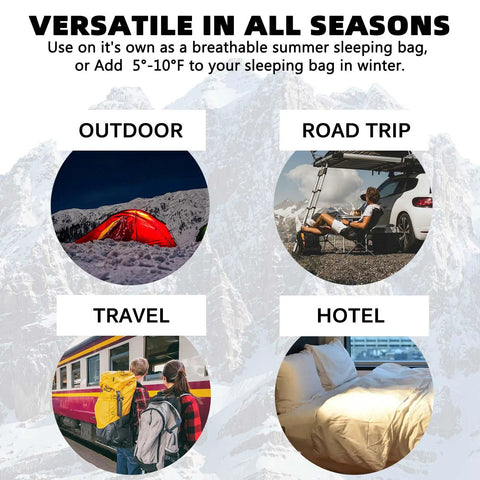 VERSATILE IN ALL SEASONS

Use on it's own as a breathable summer sleeping bag, or Add 5°-10°F to your sleeping bag in winter.

OUTDOOR

ROAD TRIP

TRAVEL

HOTEL